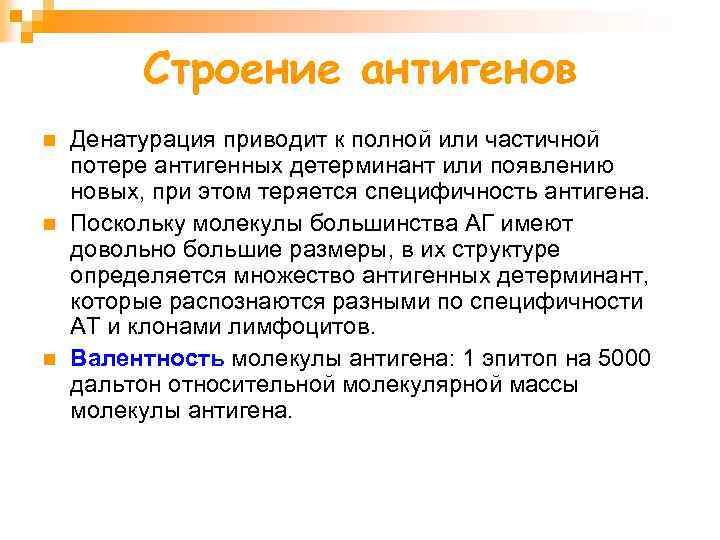 Строение антигенов

Денатурация приводит к полной или частичной потере антигенных детерминант или появлению новых, при этом теряется специфичность антигена.

Поскольку молекулы большинства АГ имеют довольно большие размеры, в их структуре определяется множество антигенных детерминант, которые распознаются разными по специфичности АТ и клонами лимфоцитов.

Валентность молекулы антигена: 1 эпитоп на 5000 дальтон относительной молекулярной массы молекулы антигена.